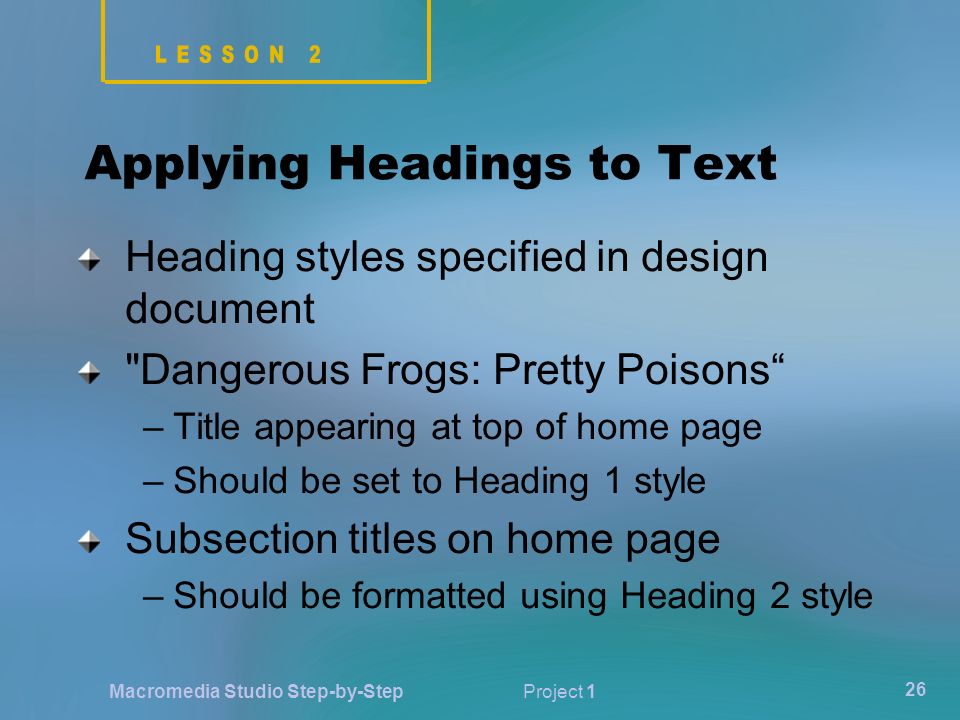 LESSON 2

Applying Headings to Text

Heading styles specified in design document

"Dangerous Frogs: Pretty Poisons“

– Title appearing at top of home page

– Should be set to Heading 1 style

Subsection titles on home page

– Should be formatted using Heading 2 style

Macromedia Studio Step-by-Step Project 1 26